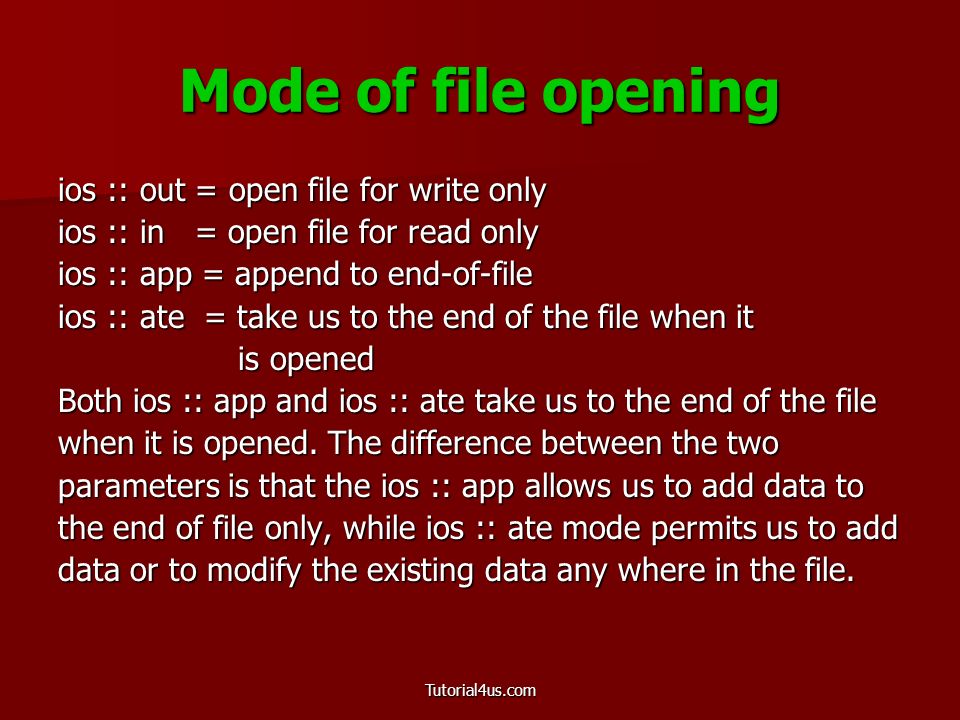 Mode of file opening

ios :: out = open file for write only
ios :: in = open file for read only
ios :: app = append to end-of-file
ios :: ate = take us to the end of the file when it is opened

Both ios :: app and ios :: ate take us to the end of the file when it is opened. The difference between the two parameters is that the ios :: app allows us to add data to the end of file only, while ios :: ate mode permits us to add data or to modify the existing data any where in the file.

Tutorial4us.com